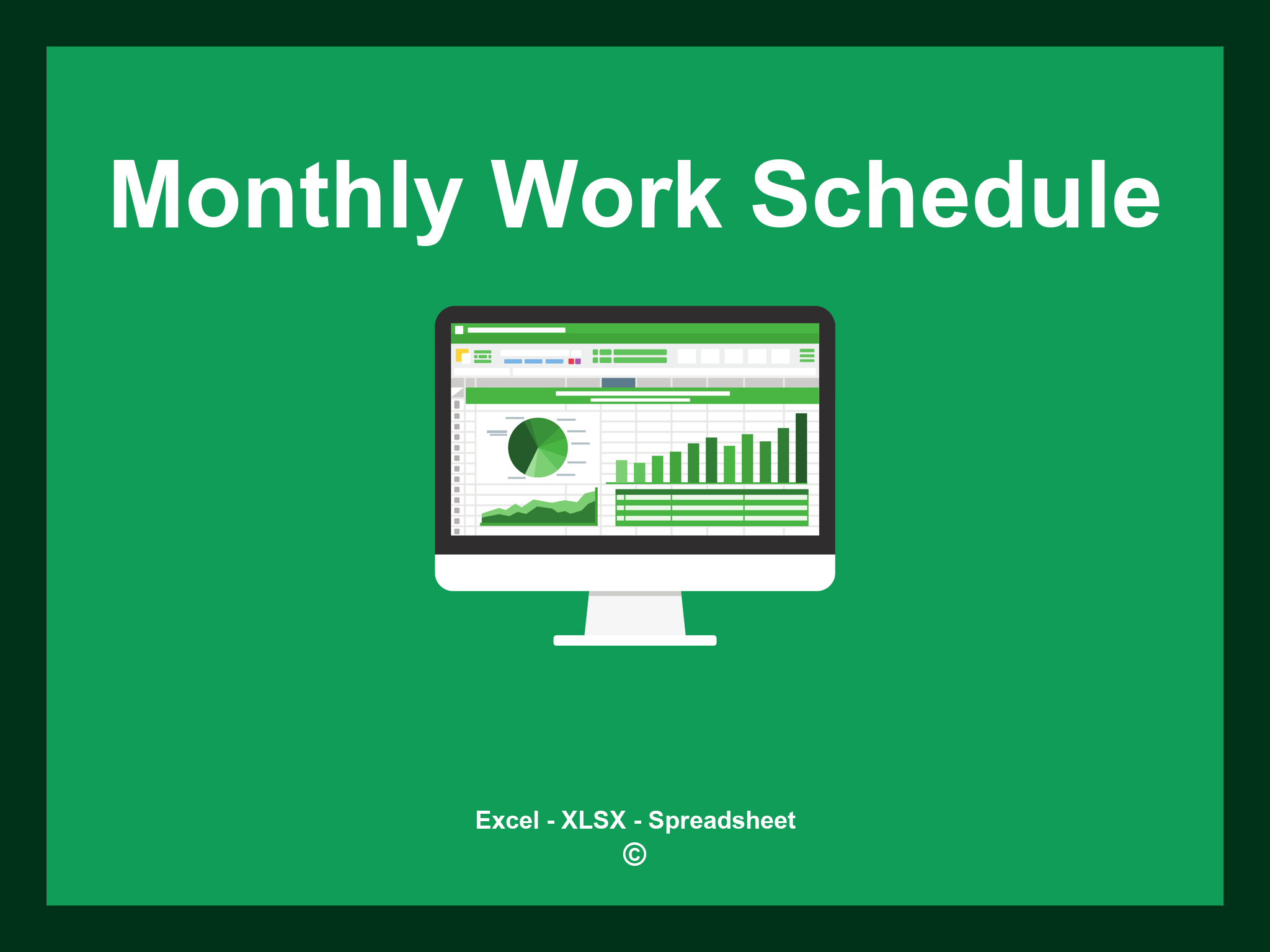 Monthly Work Schedule

Excel - XLSX - Spreadsheet
©